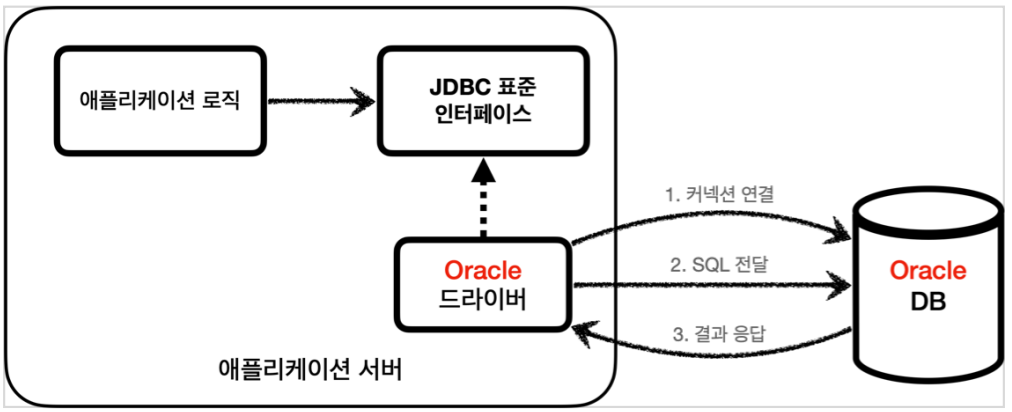 애플리케이션 로직

JDBC 표준
인터페이스

Oracle
드라이버

애플리케이션 서버

1. 커넥션 연결

2. SQL 전달

3. 결과 응답

Oracle
DB